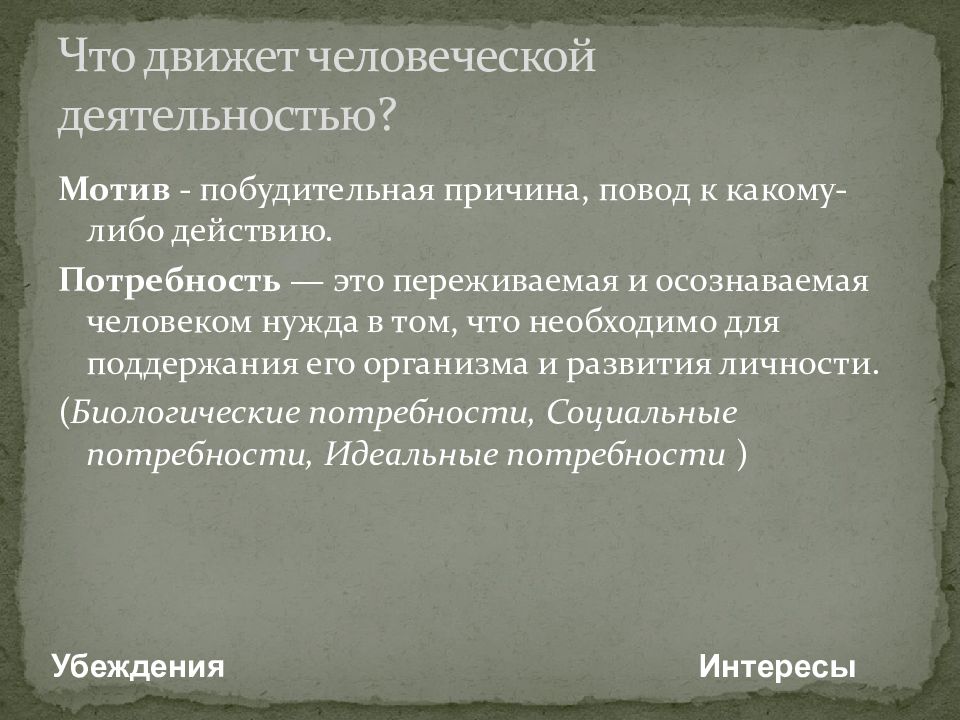 Что движет человеческой деятельностью?

Мотив - побудительная причина, повод к какому-либо действию.

Потребность — это переживаемая и осознаваемая человеком нужда в том, что необходимо для поддержания его организма и развития личности.

(Биологические потребности, Социальные потребности, Идеальные потребности )

Убеждения

Интересы